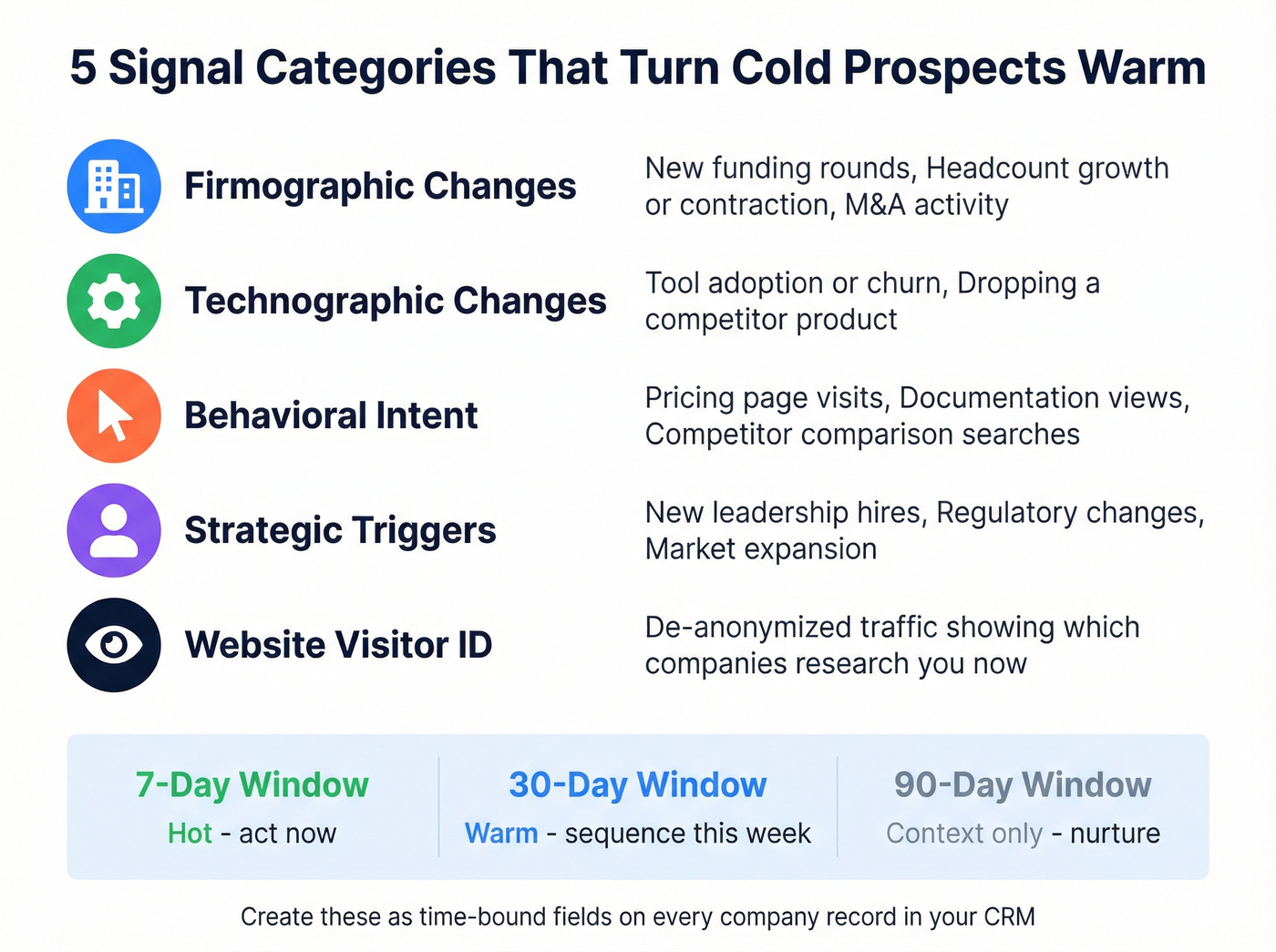 5 Signal Categories That Turn Cold Prospects Warm

Firmographic Changes
New funding rounds, Headcount growth or contraction, M&A activity

Technographic Changes
Tool adoption or churn, Dropping a competitor product

Behavioral Intent
Pricing page visits, Documentation views, Competitor comparison searches

Strategic Triggers
New leadership hires, Regulatory changes, Market expansion

Website Visitor ID
De-anonymized traffic showing which companies research you now

7-Day Window
Hot - act now

30-Day Window
Warm - sequence this week

90-Day Window
Context only - nurture

Create these as time-bound fields on every company record in your CRM